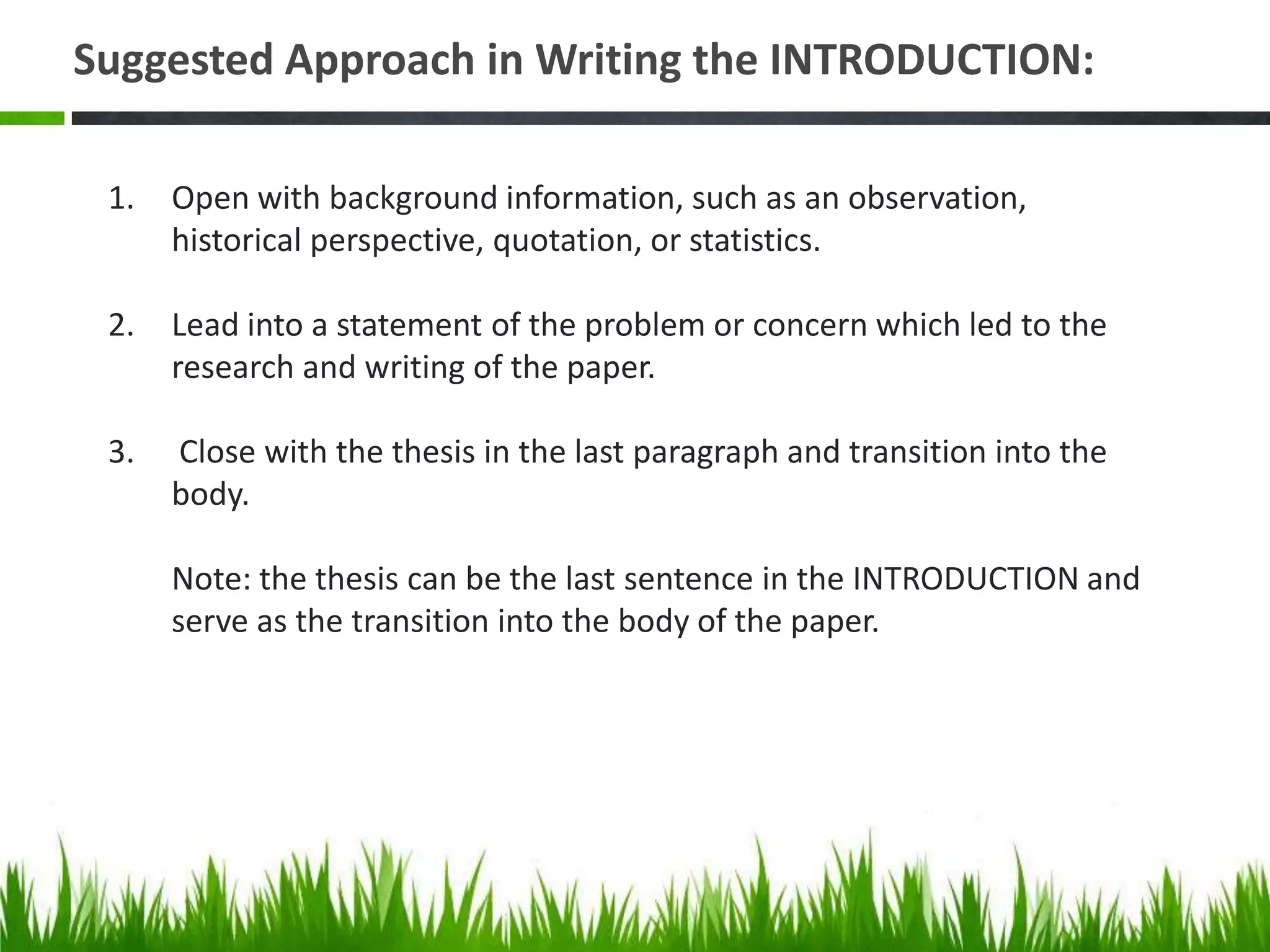 Suggested Approach in Writing the INTRODUCTION:

1. Open with background information, such as an observation, historical perspective, quotation, or statistics.

2. Lead into a statement of the problem or concern which led to the research and writing of the paper.

3. Close with the thesis in the last paragraph and transition into the body.

Note: the thesis can be the last sentence in the INTRODUCTION and serve as the transition into the body of the paper.